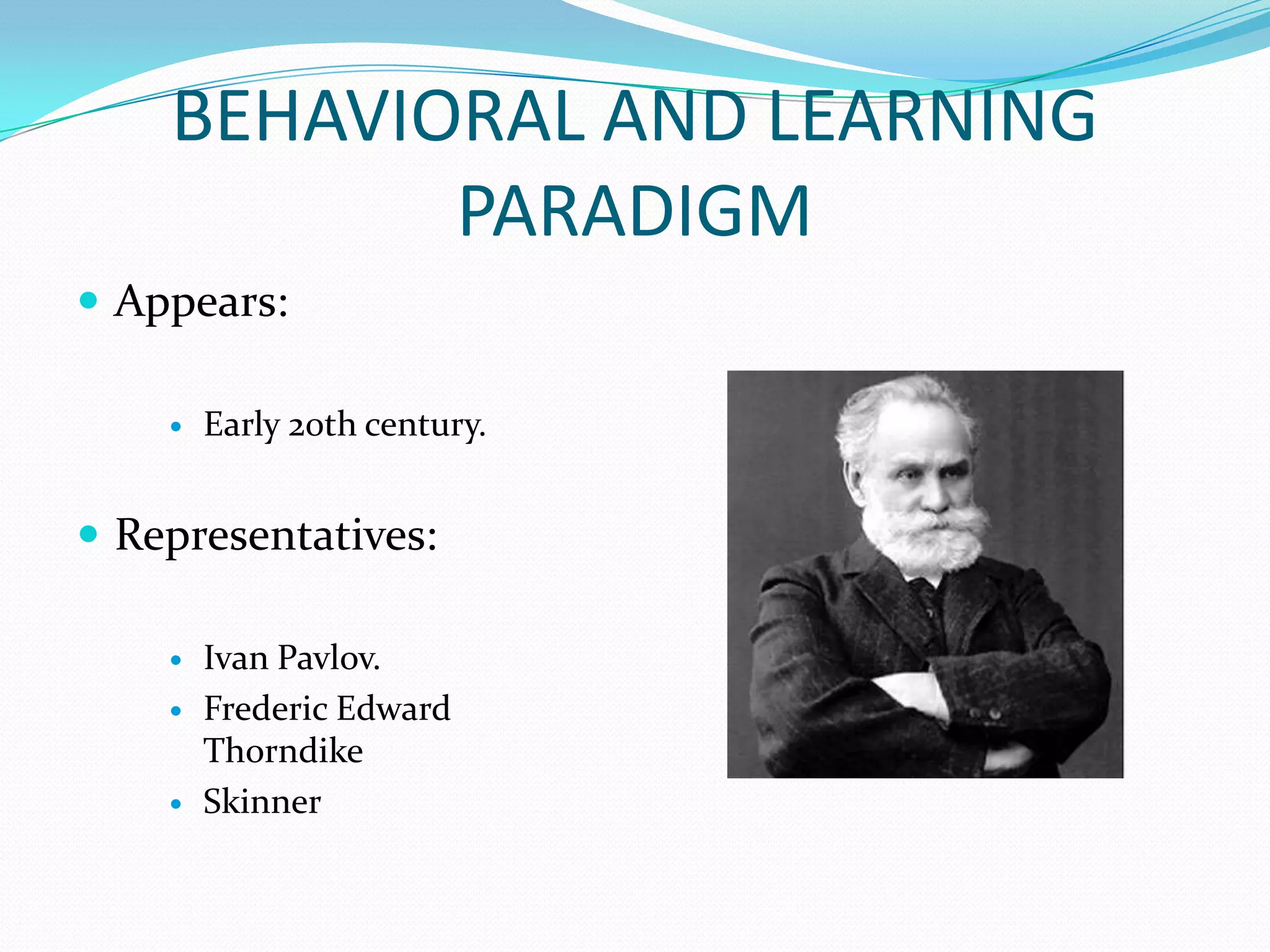 BEHAVIORAL AND LEARNING PARADIGM

- Appears:
  - Early 20th century.
- Representatives:
  - Ivan Pavlov.
  - Frederic Edward Thorndike
  - Skinner